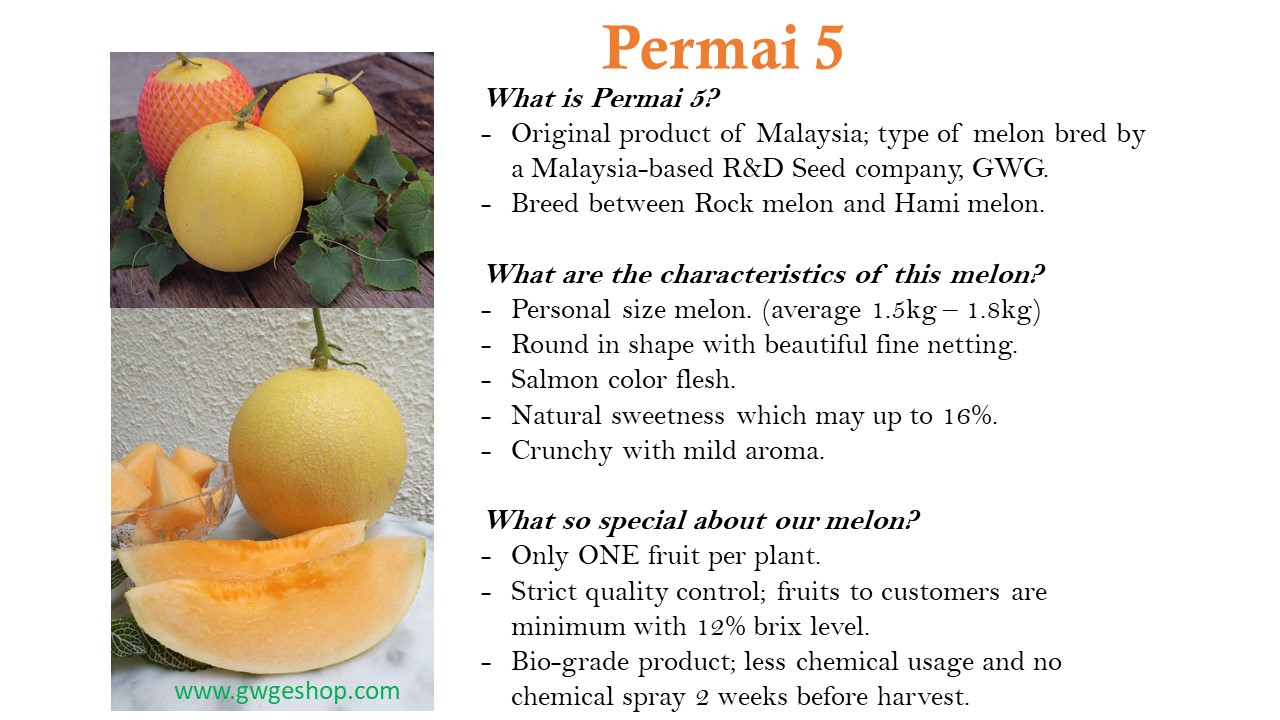 Permai 5

What is Permai 5?

- Original product of Malaysia; type of melon bred by a Malaysia-based R&D Seed company, GWG.
- Breed between Rock melon and Hami melon.

What are the characteristics of this melon?

- Personal size melon. (average 1.5kg – 1.8kg)
- Round in shape with beautiful fine netting.
- Salmon color flesh.
- Natural sweetness which may up to 16%.
- Crunchy with mild aroma.

What so special about our melon?

- Only ONE fruit per plant.
- Strict quality control; fruits to customers are minimum with 12% brix level.
- Bio-grade product; less chemical usage and no chemical spray 2 weeks before harvest.

www.gwgeshop.com